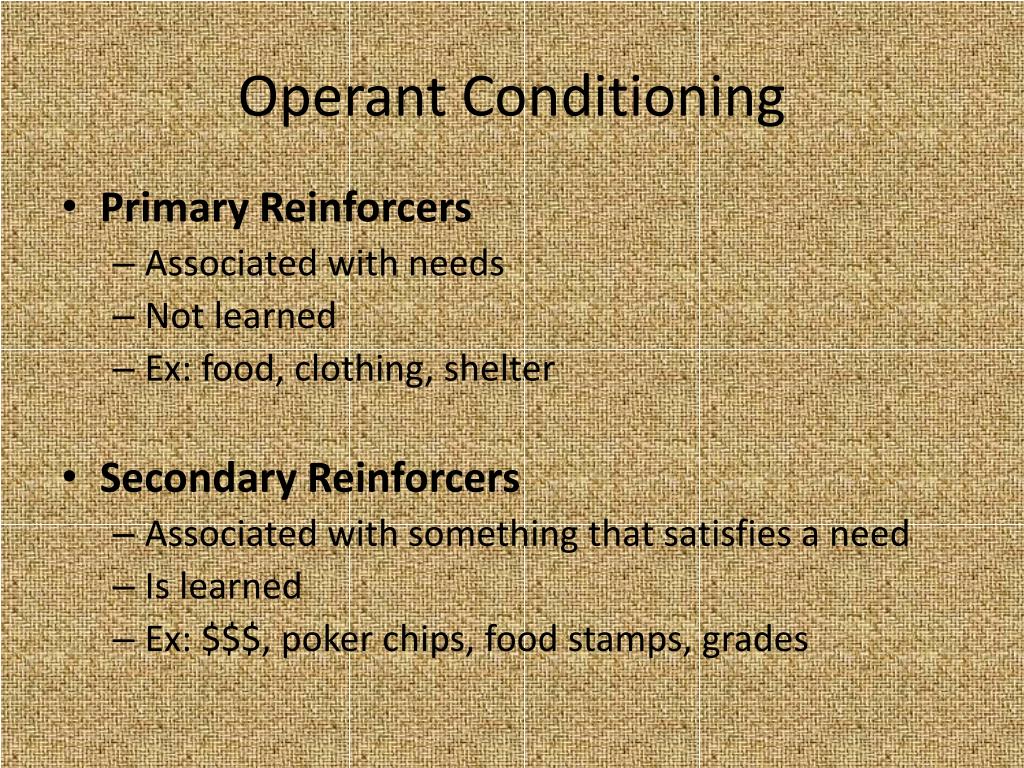 Operant Conditioning

• Primary Reinforcers
– Associated with needs
– Not learned
– Ex: food, clothing, shelter

• Secondary Reinforcers
– Associated with something that satisfies a need
– Is learned
– Ex: \$\$\$, poker chips, food stamps, grades